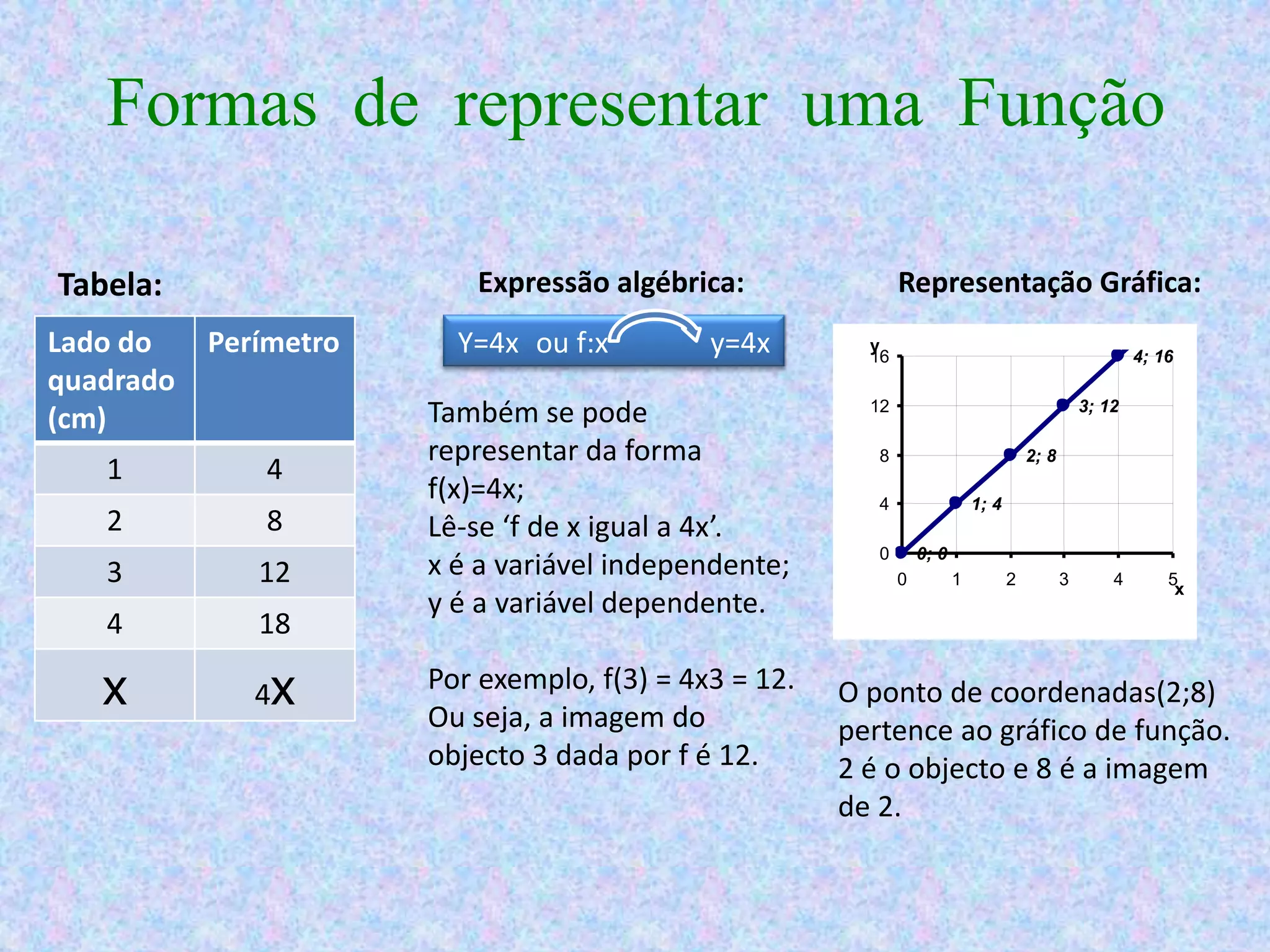 Formas de representar uma Função

Tabela:

| Lado do quadrado (cm) | Perímetro |
|---|---|
| 1 | 4 |
| 2 | 8 |
| 3 | 12 |
| 4 | 18 |
| X | 4X |

Expressão algébrica:

Y=4x ou f:x y=4x

Também se pode representar da forma f(x)=4x;
Lê-se ‘f de x igual a 4x’.
x é a variável independente;
y é a variável dependente.

Por exemplo, f(3) = 4x3 = 12.
Ou seja, a imagem do objecto 3 dada por f é 12.

Representação Gráfica:

y
16
12
8
4
0
0 1 2 3 4 5
x
0; 0
1; 4
2; 8
3; 12
4; 16

O ponto de coordenadas(2;8) pertence ao gráfico de função. 2 é o objecto e 8 é a imagem de 2.